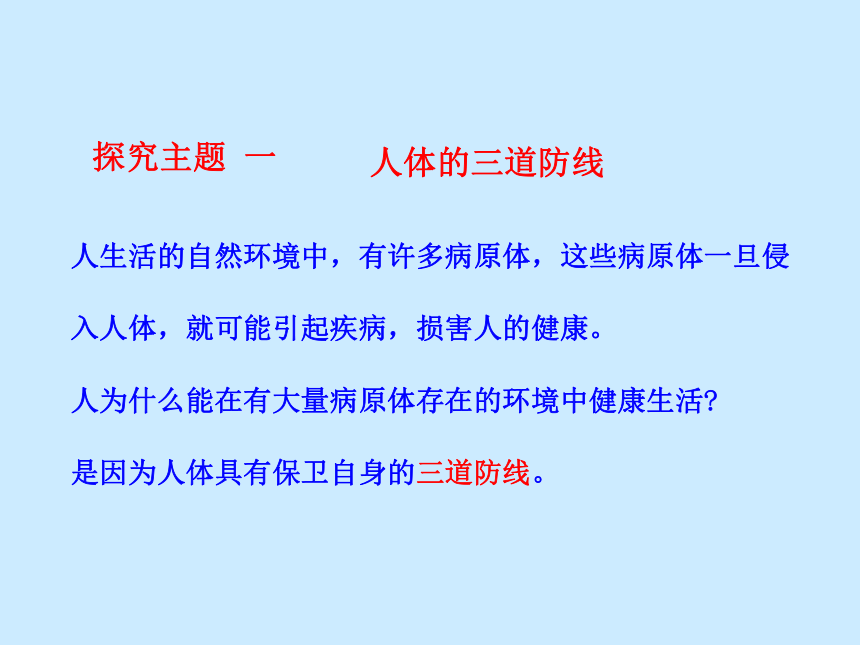 探究主题 一　　人体的三道防线

人生活的自然环境中，有许多病原体，这些病原体一旦侵入人体，就可能引起疾病，损害人的健康。

人为什么能在有大量病原体存在的环境中健康生活?

是因为人体具有保卫自身的三道防线。